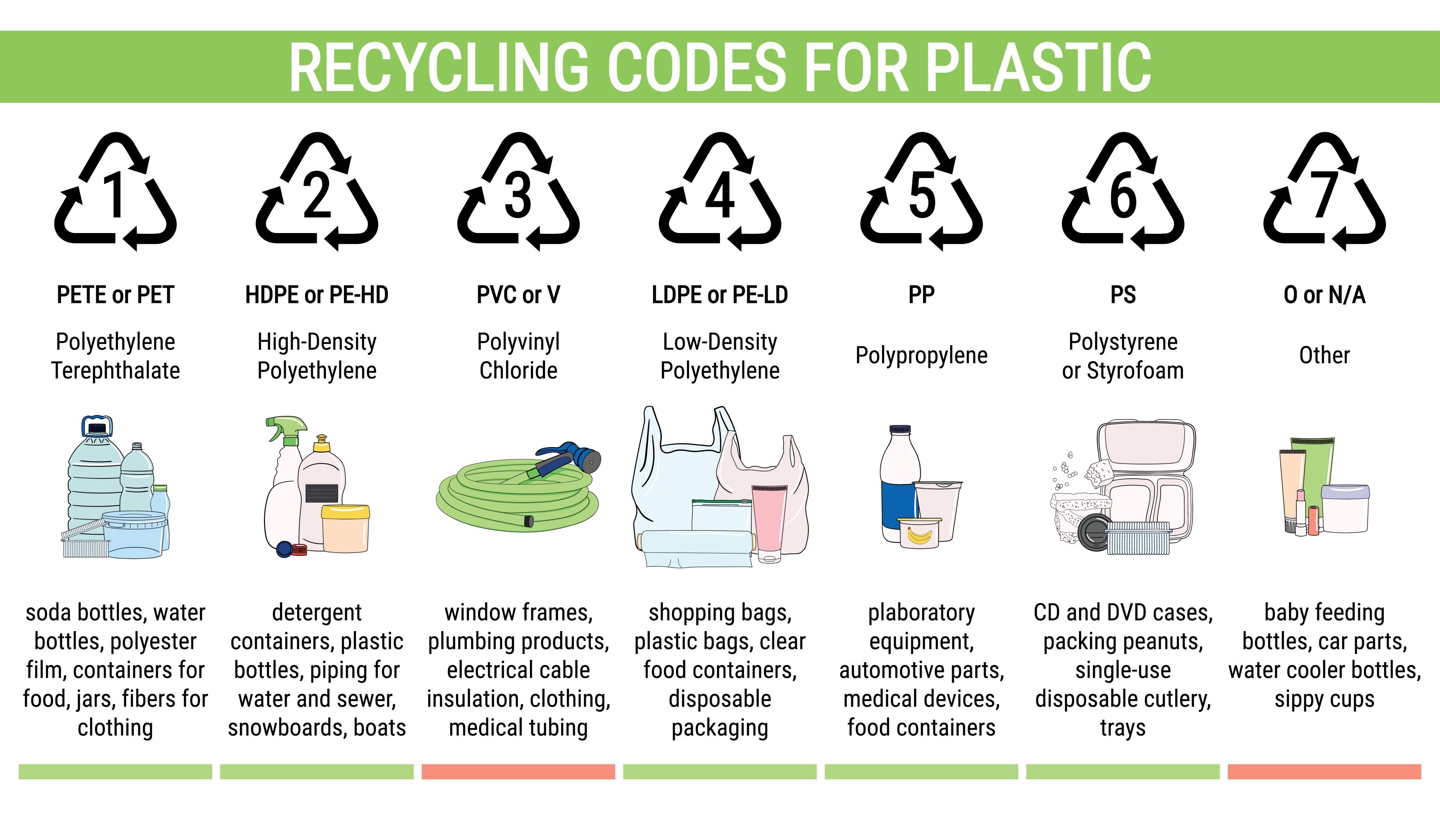 RECYCLING CODES FOR PLASTIC

1
PETE or PET
Polyethylene Terephthalate
soda bottles, water bottles, polyester film, containers for food, jars, fibers for clothing

2
HDPE or PE-HD
High-Density Polyethylene
detergent containers, plastic bottles, piping for water and sewer, snowboards, boats

3
PVC or V
Polyvinyl Chloride
window frames, plumbing products, electrical cable insulation, clothing, medical tubing

4
LDPE or PE-LD
Low-Density Polyethylene
shopping bags, plastic bags, clear food containers, disposable packaging

5
PP
Polypropylene
plaboratory equipment, automotive parts, medical devices, food containers

6
PS
Polystyrene or Styrofoam
CD and DVD cases, packing peanuts, single-use disposable cutlery, trays

7
O or N/A
Other
baby feeding bottles, car parts, water cooler bottles, sippy cups